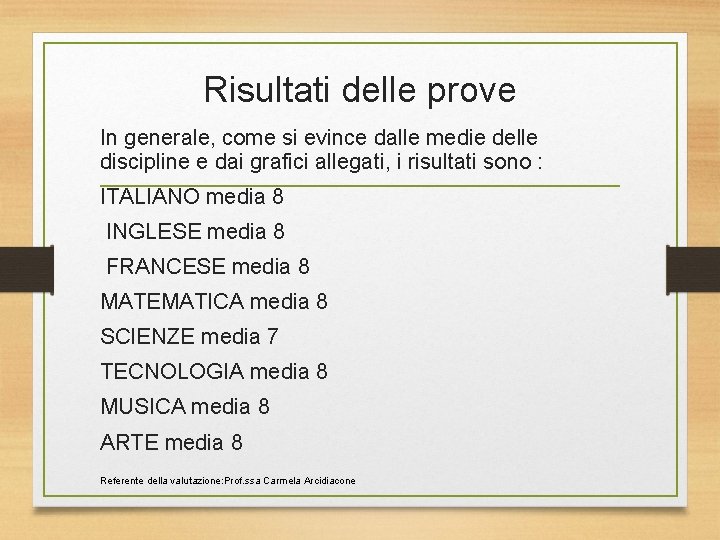 Risultati delle prove

In generale, come si evince dalle medie delle discipline e dai grafici allegati, i risultati sono :

ITALIANO media 8

INGLESE media 8

FRANCESE media 8

MATEMATICA media 8

SCIENZE media 7

TECNOLOGIA media 8

MUSICA media 8

ARTE media 8

Referente della valutazione:Prof.ssa Carmela Arcidiacone